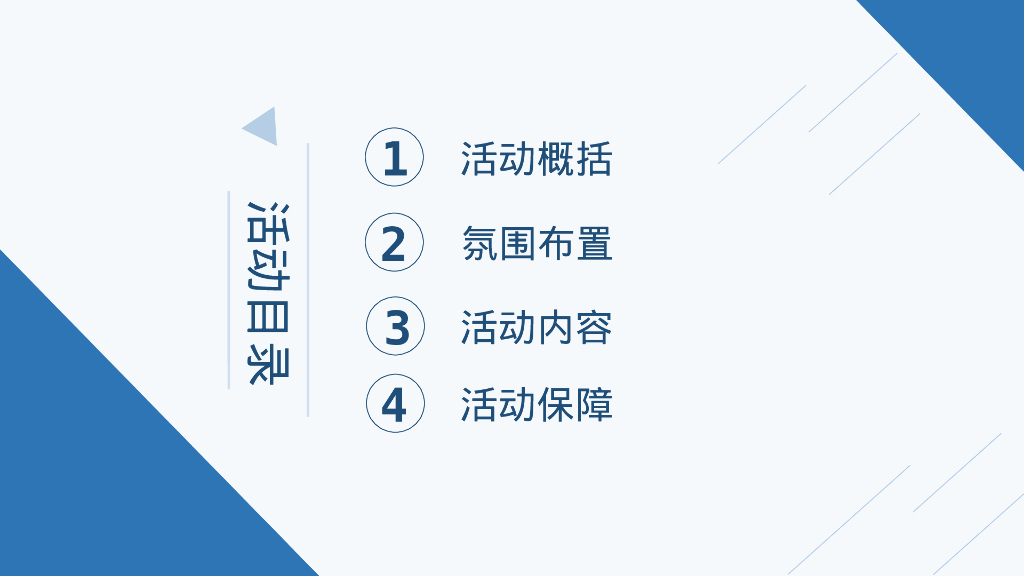 活动目录

1 活动概括

2 氛围布置

3 活动内容

4 活动保障